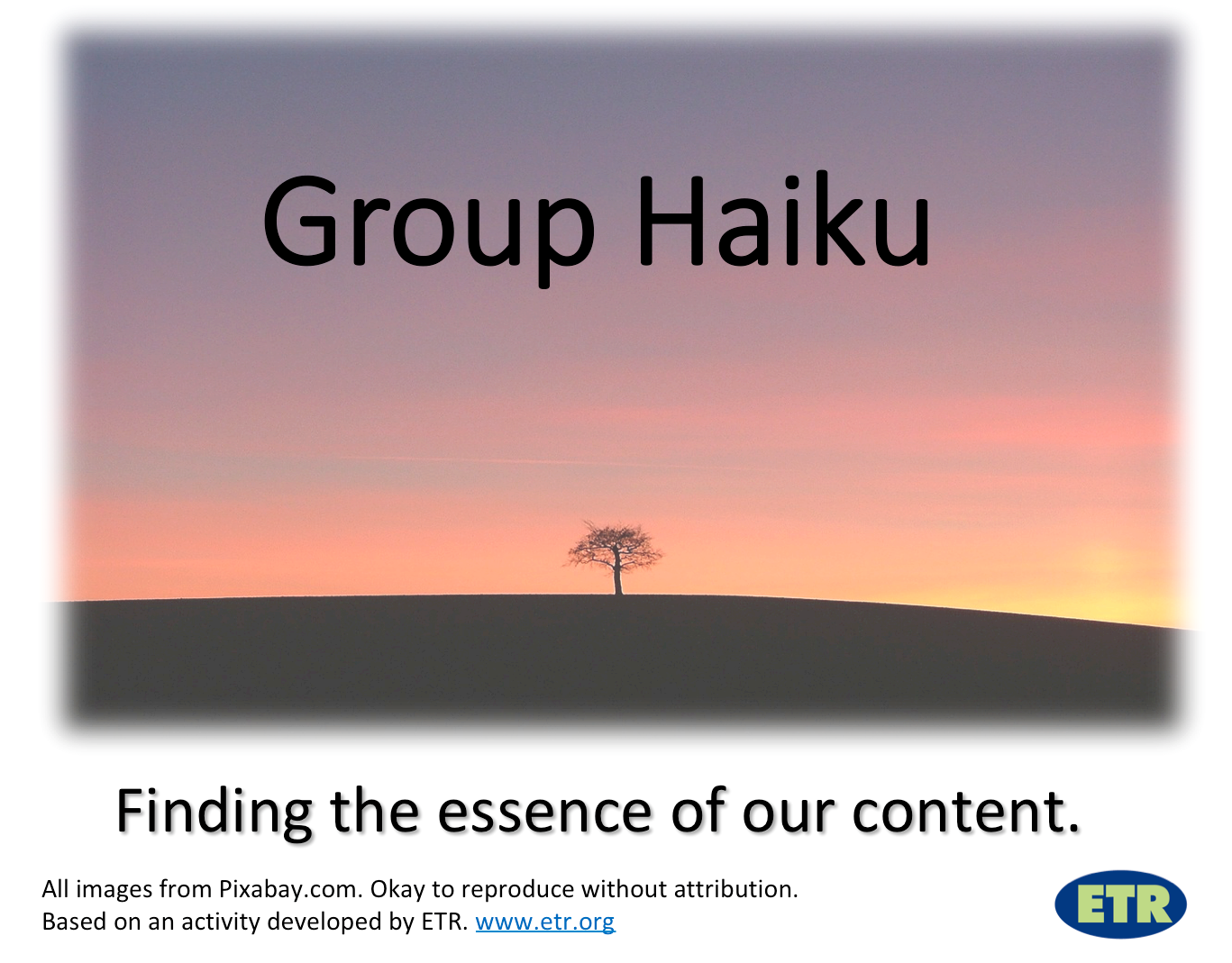 Group Haiku

Finding the essence of our content.

All images from Pixabay.com. Okay to reproduce without attribution.
Based on an activity developed by ETR. www.etr.org

ETR